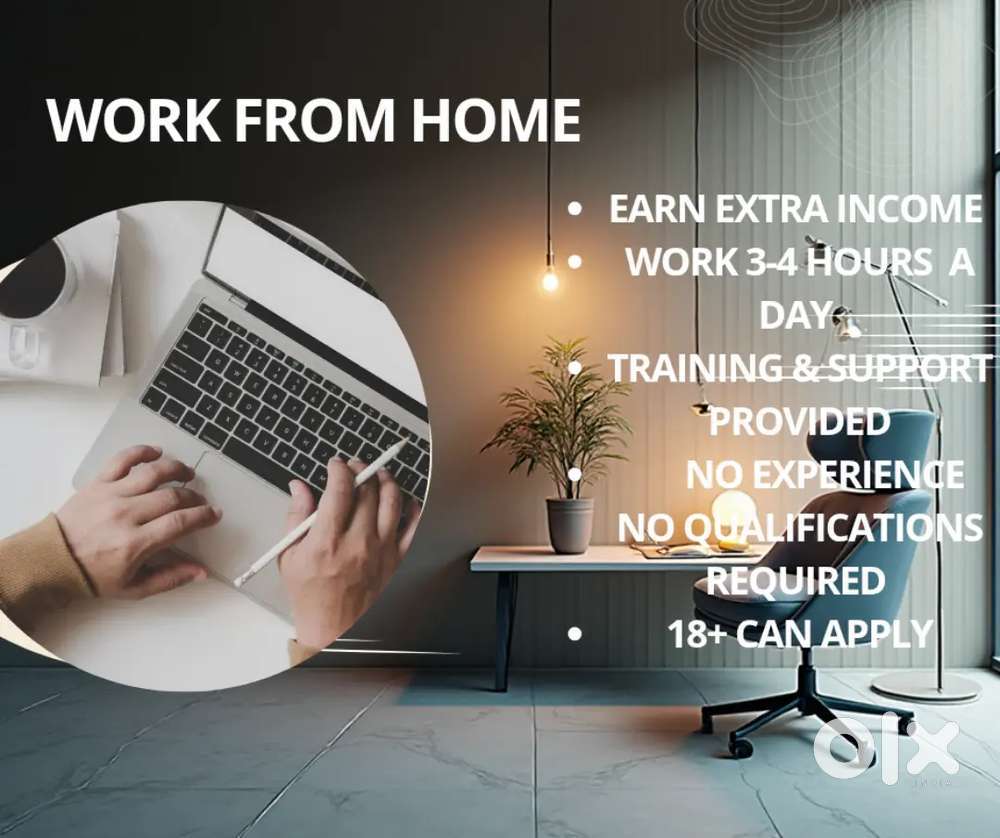 WORK FROM HOME

• EARN EXTRA INCOME
• WORK 3-4 HOURS A DAY
• TRAINING & SUPPORT PROVIDED
• NO EXPERIENCE NO QUALIFICATIONS REQUIRED
• 18+ CAN APPLY

OLX
INDIA